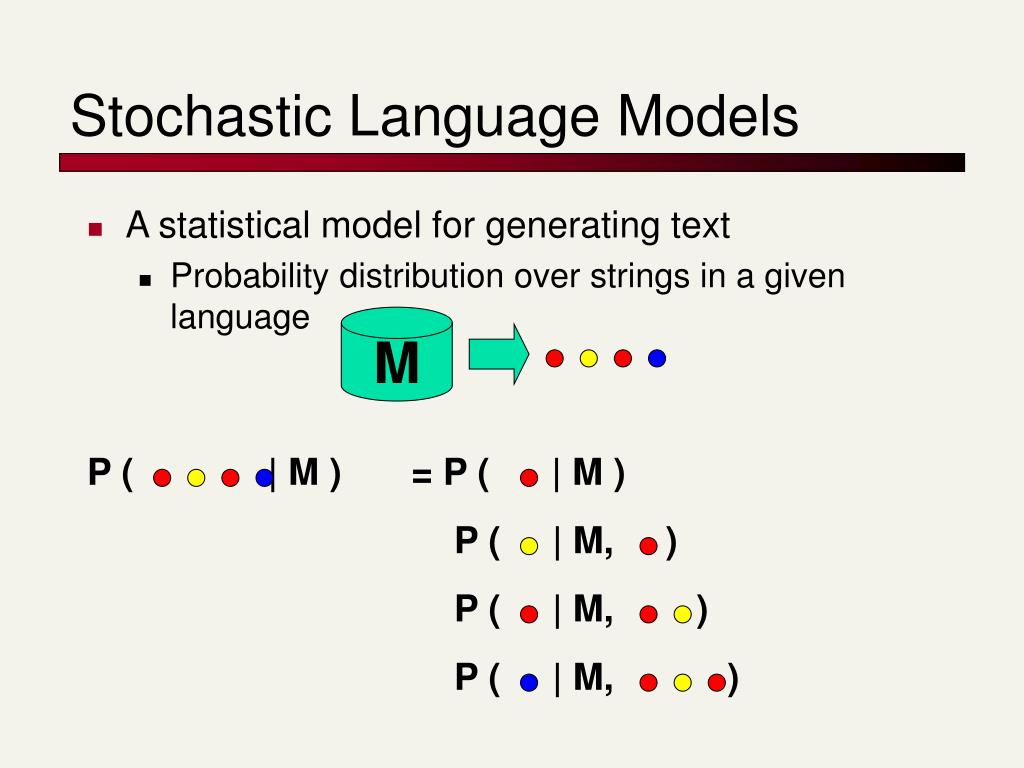 Stochastic Language Models

A statistical model for generating text

Probability distribution over strings in a given language

M

P ( | M ) = P ( | M )

P ( | M, )

P ( | M, )

P ( | M, )